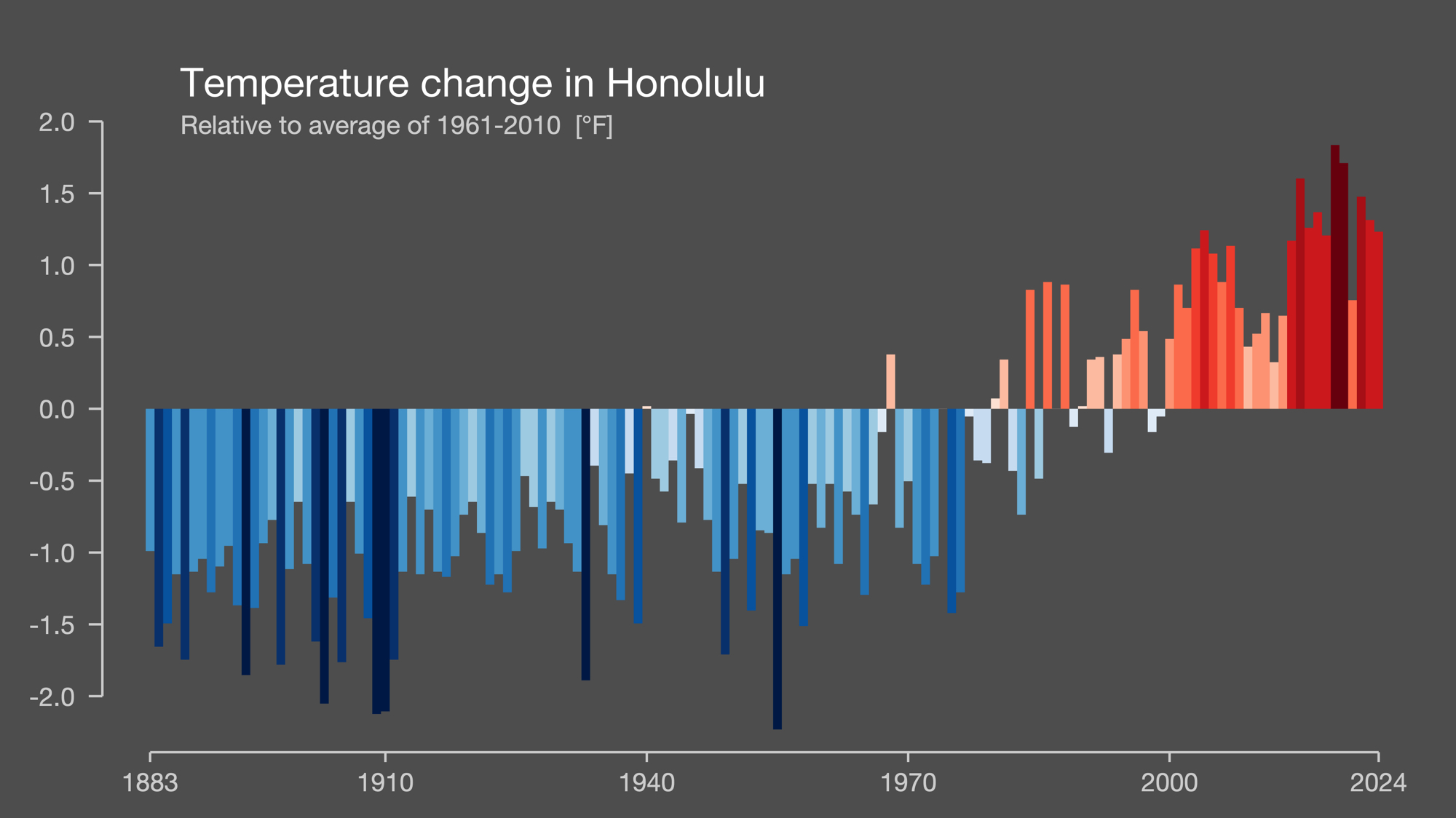 Temperature change in Honolulu
Relative to average of 1961-2010 [°F]

2.0
1.5
1.0
0.5
0.0
-0.5
-1.0
-1.5
-2.0

1883
1910
1940
1970
2000
2024